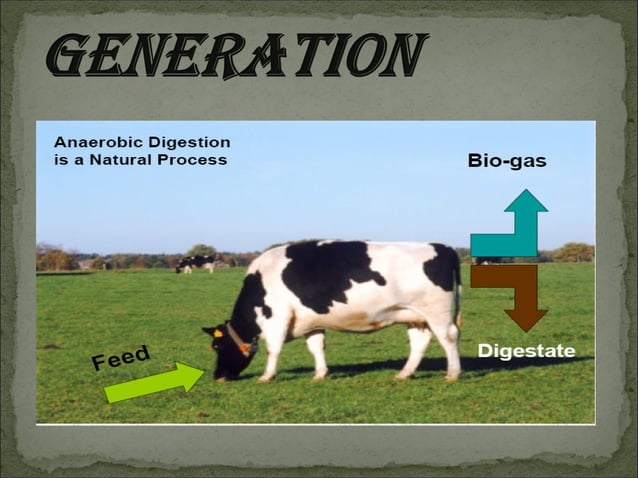 GENERATION

Anaerobic Digestion is a Natural Process

Bio-gas

Feed

Digestate